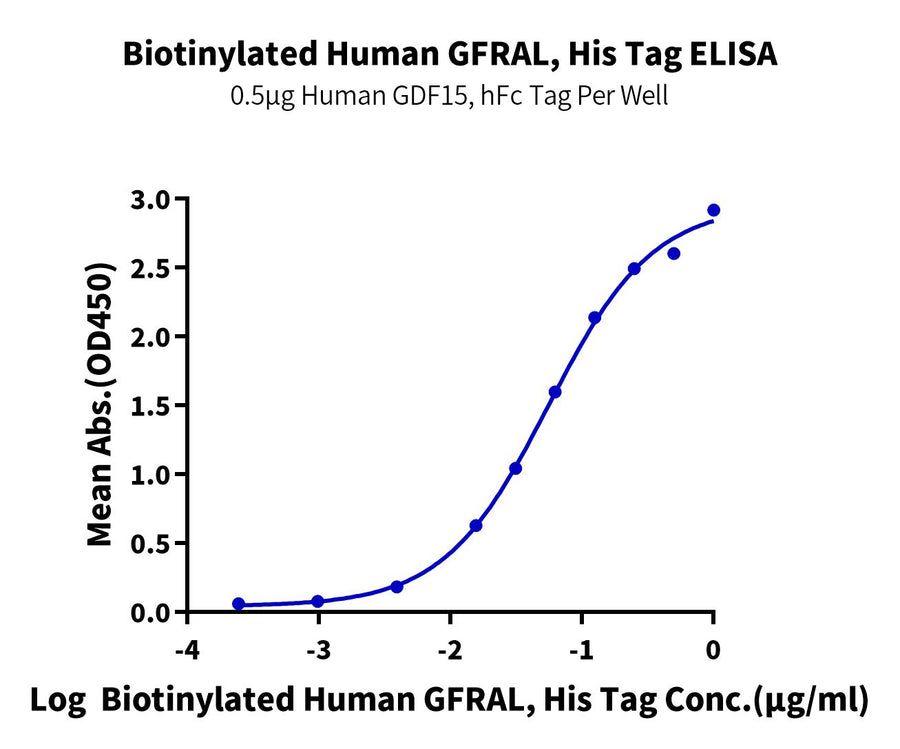 Biotinylated Human GFRAL, His Tag ELISA
0.5μg Human GDF15, hFc Tag Per Well

Mean Abs.(OD450)

3.0
2.5
2.0
1.5
1.0
0.5
0.0

-4
-3
-2
-1
0

Log Biotinylated Human GFRAL, His Tag Conc.(μg/ml)